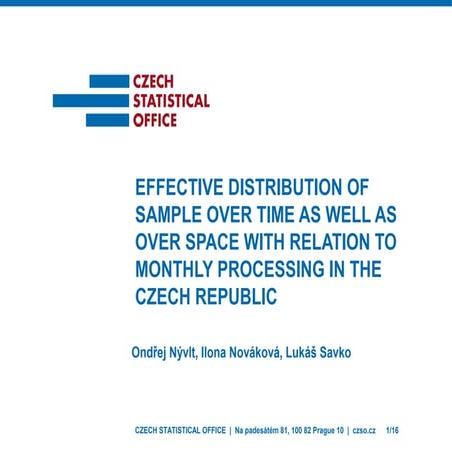 CZECH
STATISTICAL
OFFICE

EFFECTIVE DISTRIBUTION OF SAMPLE OVER TIME AS WELL AS OVER SPACE WITH RELATION TO MONTHLY PROCESSING IN THE CZECH REPUBLIC

Ondřej Nývlt, Ilona Nováková, Lukáš Savko

CZECH STATISTICAL OFFICE | Na padesátém 81, 100 82 Prague 10 | czso.cz 1/16